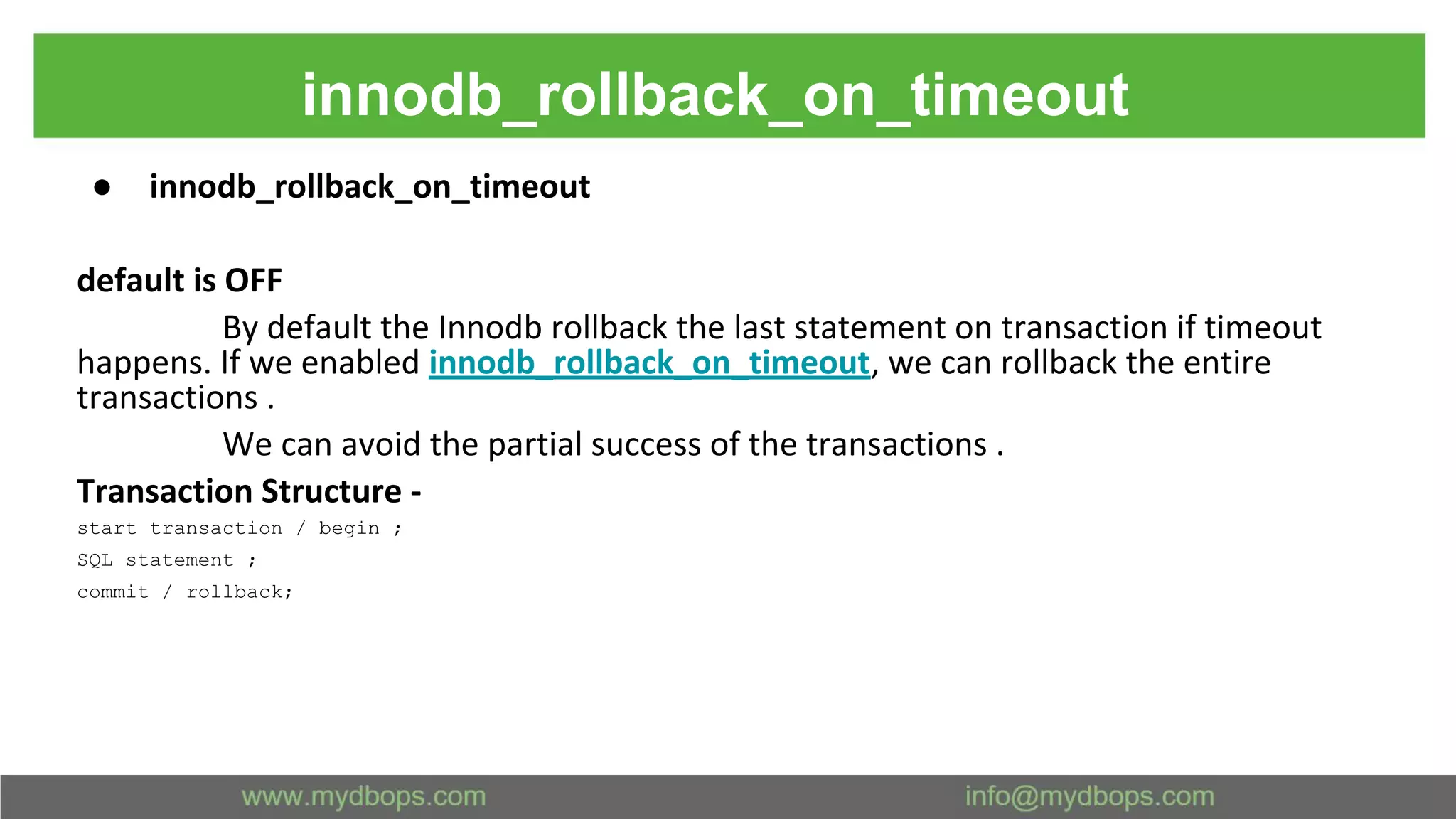 innodb_rollback_on_timeout

● innodb_rollback_on_timeout

default is OFF

By default the Innodb rollback the last statement on transaction if timeout happens. If we enabled innodb_rollback_on_timeout, we can rollback the entire transactions .

We can avoid the partial success of the transactions .

Transaction Structure -

start transaction / begin ;
SQL statement ;
commit / rollback;

www.mydbops.com info@mydbops.com